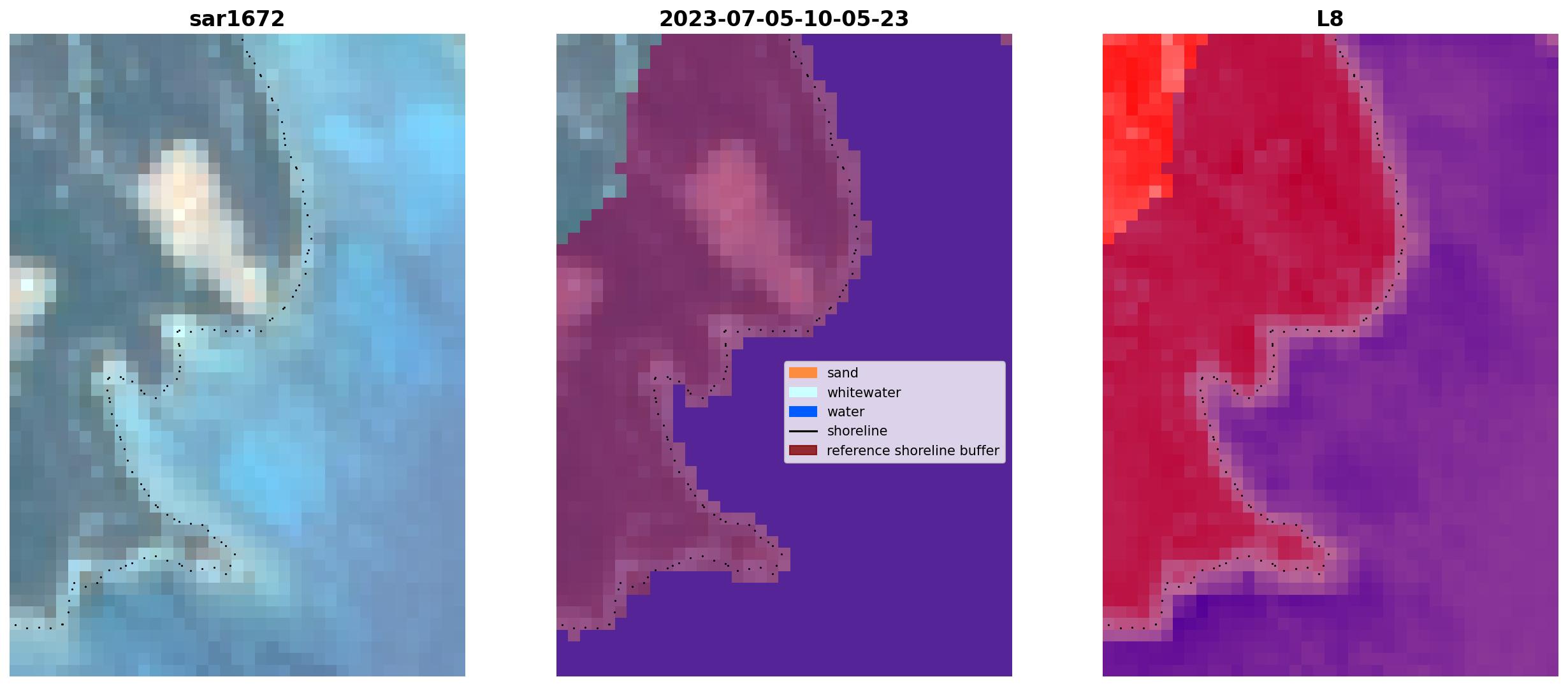 sar1672

2023-07-05-10-05-23

L8

sand
whitewater
water
shoreline
reference shoreline buffer